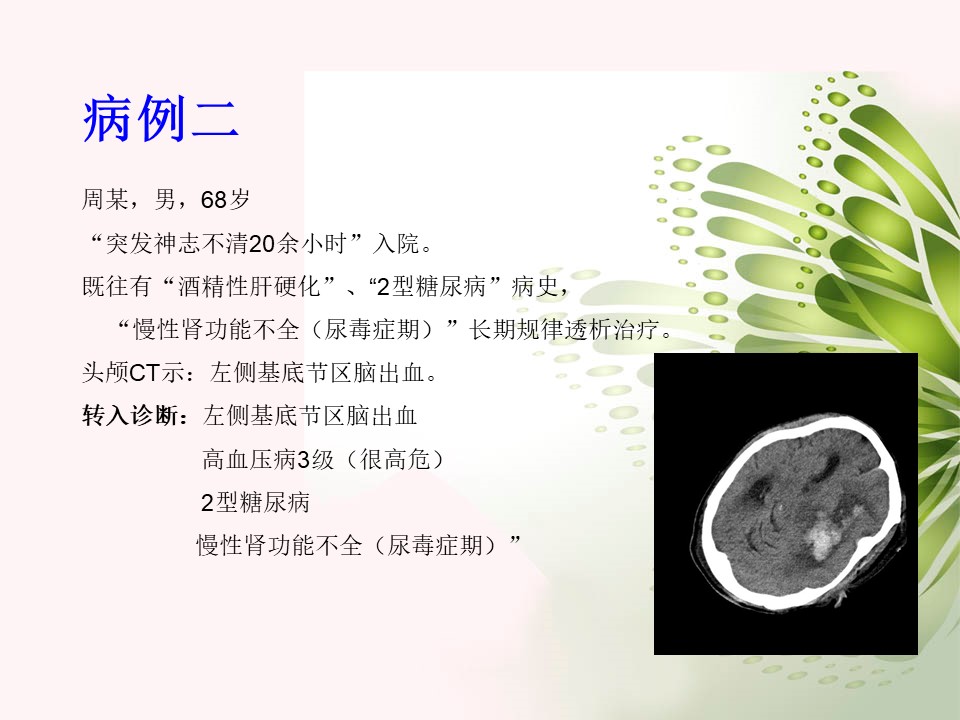 病例二

周某，男，68岁

“突发神志不清20余小时”入院。

既往有“酒精性肝硬化”、“2型糖尿病”病史，

“慢性肾功能不全（尿毒症期）”长期规律透析治疗。

头颅CT示：左侧基底节区脑出血。

转入诊断：左侧基底节区脑出血

高血压病3级（很高危）

2型糖尿病

慢性肾功能不全（尿毒症期）”